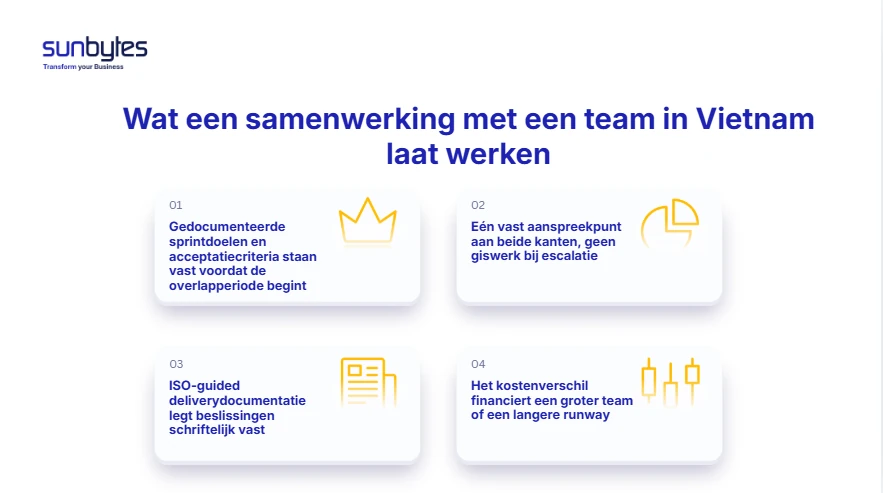 sunbytes
Transform your Business

Wat een samenwerking met een team in Vietnam laat werken

01
Gedocumenteerde sprintdoelen en acceptatiecriteria staan vast voordat de overlapperiode begint

02
Eén vast aanspreekpunt aan beide kanten, geen giswerk bij escalatie

03
ISO-guided deliverydocumentatie legt beslissingen schriftelijk vast

04
Het kostenverschil financiert een groter team of een langere runway